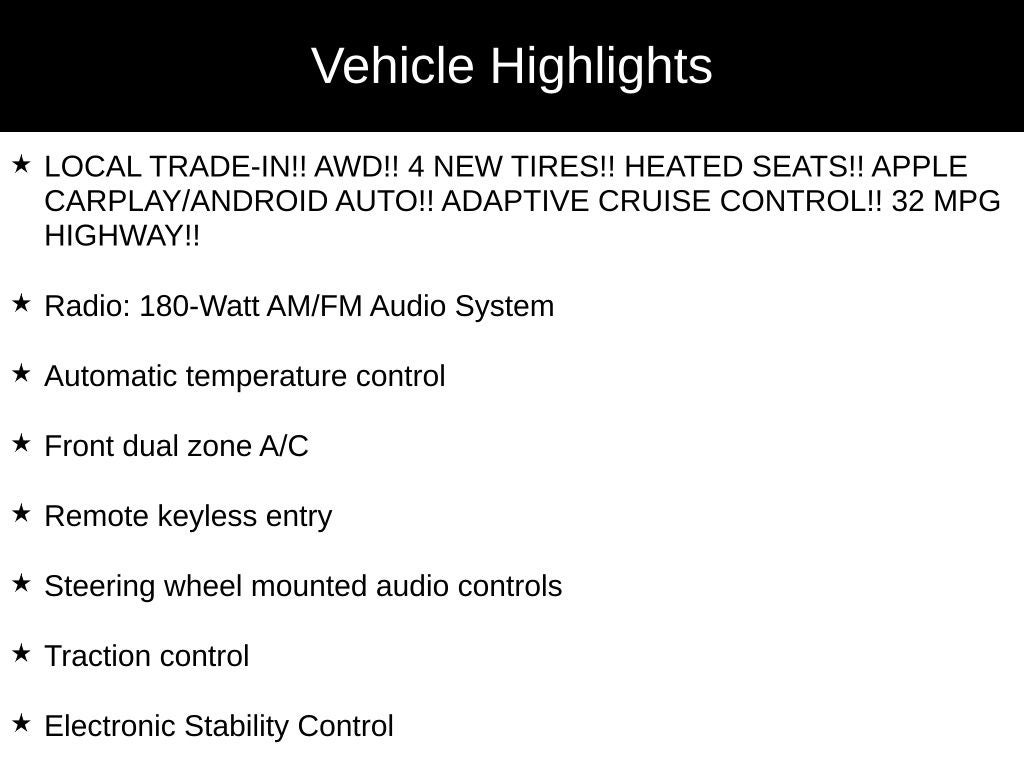 Vehicle Highlights

★ LOCAL TRADE-IN!! AWD!! 4 NEW TIRES!! HEATED SEATS!! APPLE CARPLAY/ANDROID AUTO!! ADAPTIVE CRUISE CONTROL!! 32 MPG HIGHWAY!!

★ Radio: 180-Watt AM/FM Audio System

★ Automatic temperature control

★ Front dual zone A/C

★ Remote keyless entry

★ Steering wheel mounted audio controls

★ Traction control

★ Electronic Stability Control